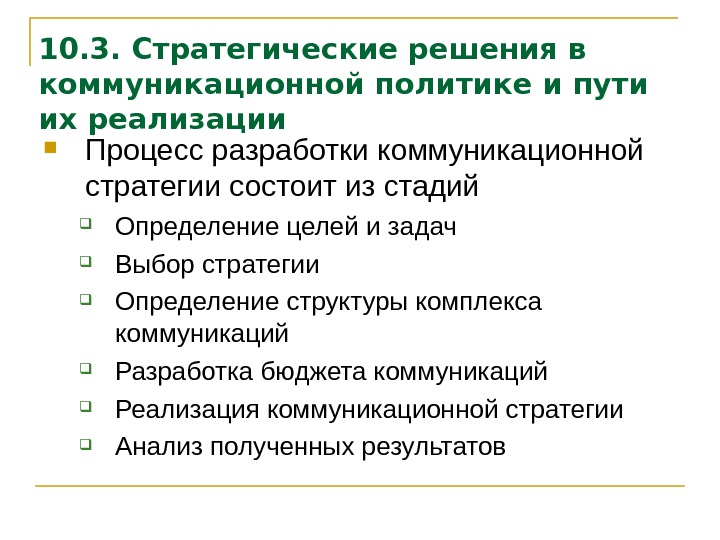 10.3. Стратегические решения в коммуникационной политике и пути их реализации

Процесс разработки коммуникационной стратегии состоит из стадий

Определение целей и задач

Выбор стратегии

Определение структуры комплекса коммуникаций

Разработка бюджета коммуникаций

Реализация коммуникационной стратегии

Анализ полученных результатов